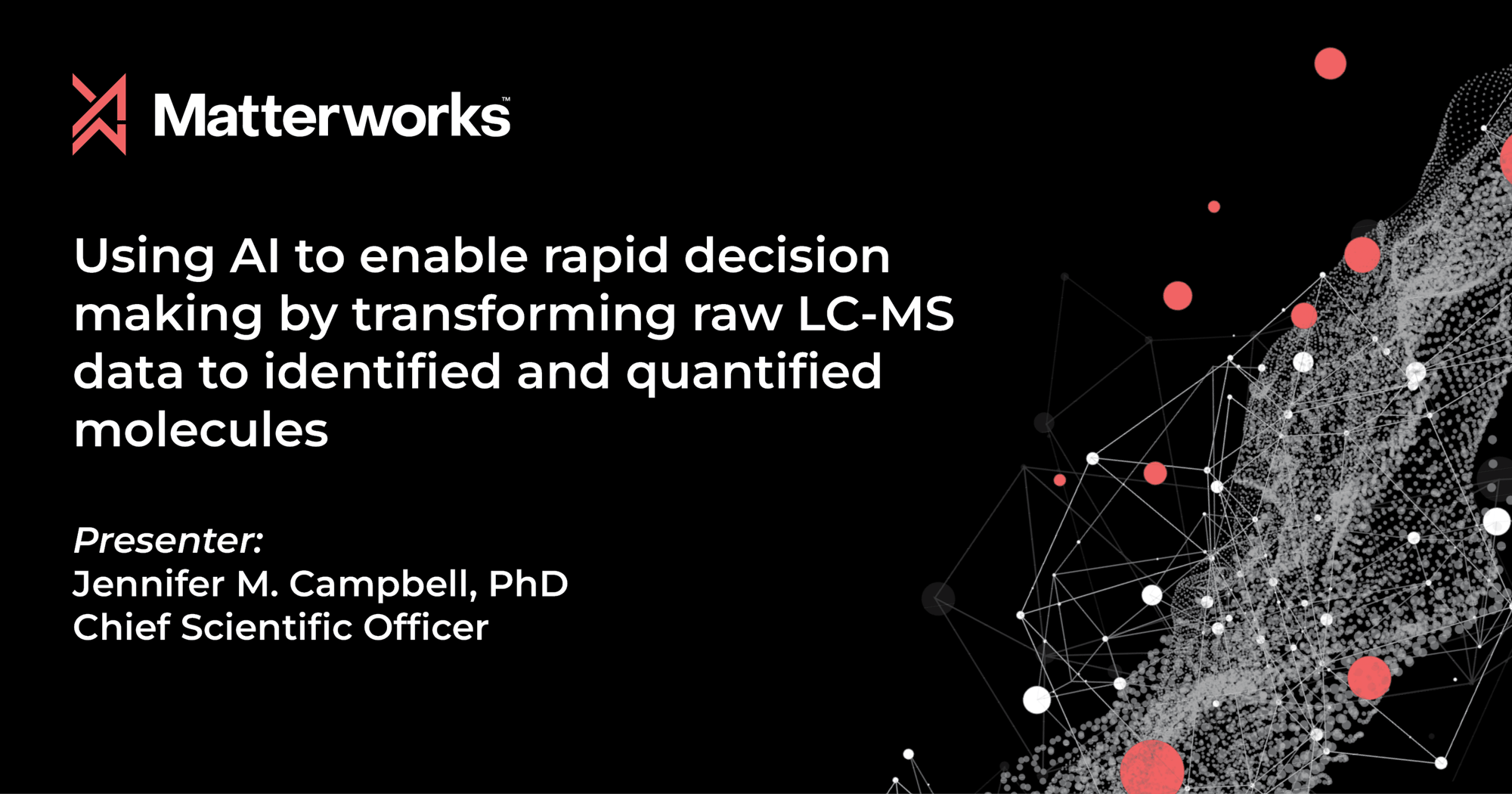 Matterworks™

Using AI to enable rapid decision making by transforming raw LC-MS data to identified and quantified molecules

Presenter:
Jennifer M. Campbell, PhD
Chief Scientific Officer